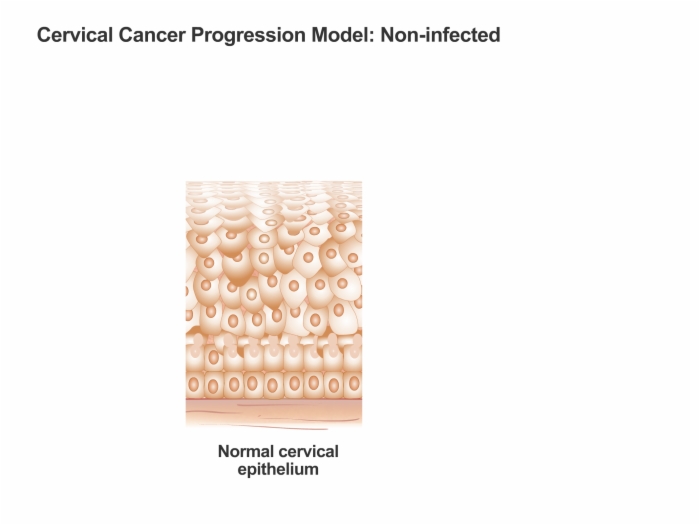 Cervical Cancer Progression Model: Non-infected

Normal cervical epithelium